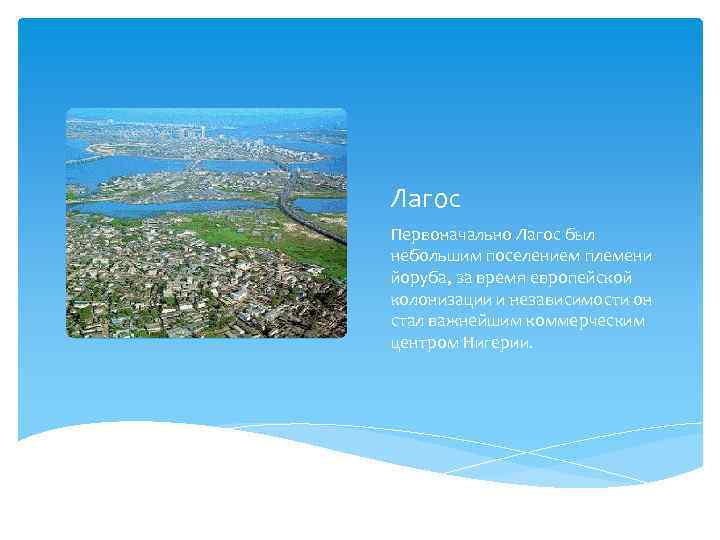 Лагос

Первоначально Лагос был небольшим поселением племени йоруба, за время европейской колонизации и независимости он стал важнейшим коммерческим центром Нигерии.